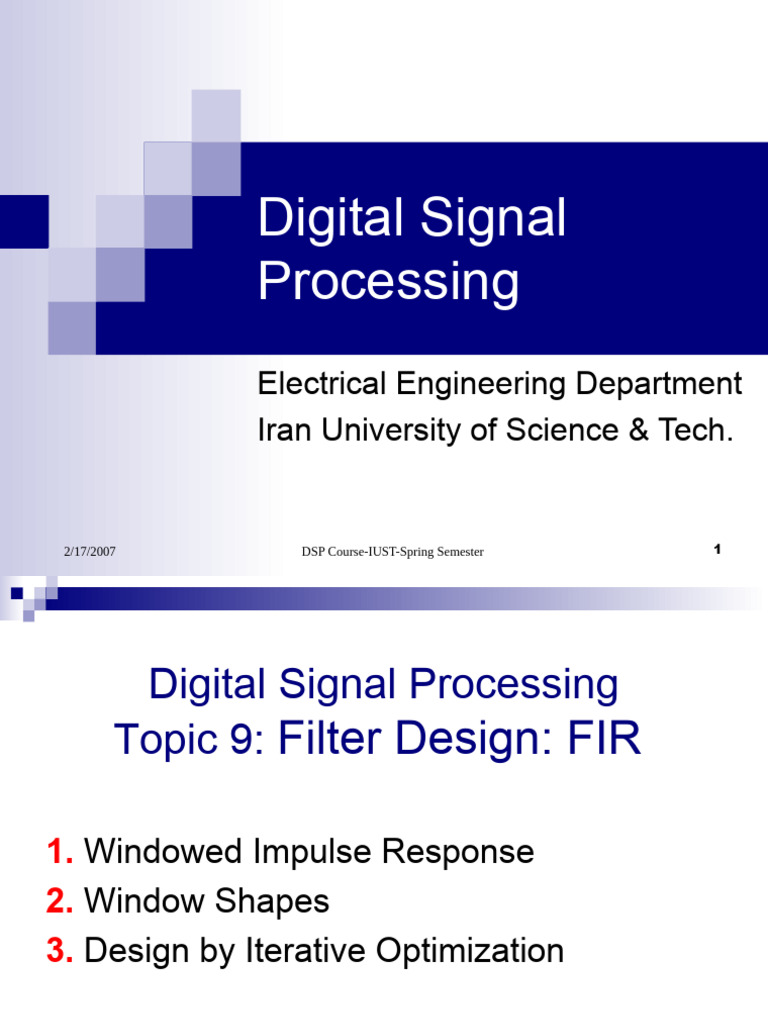 Digital Signal Processing

Electrical Engineering Department
Iran University of Science & Tech.

2/17/2007 DSP Course-IUST-Spring Semester 1

Digital Signal Processing
Topic 9: Filter Design: FIR

1. Windowed Impulse Response
2. Window Shapes
3. Design by Iterative Optimization